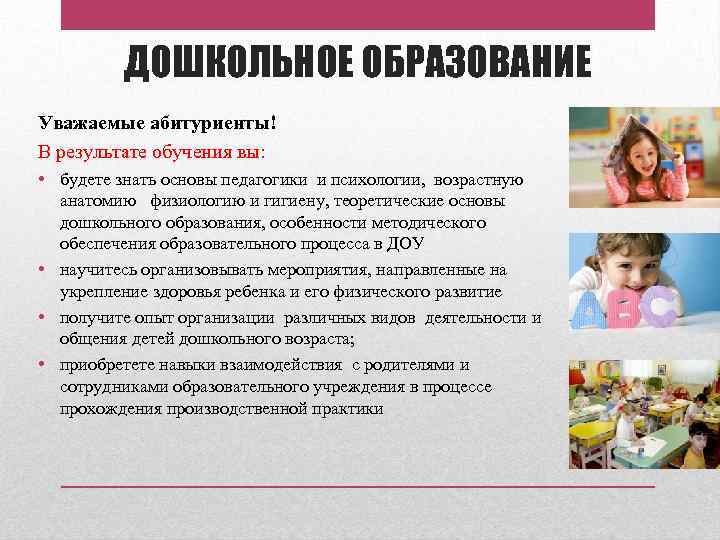 ДОШКОЛЬНОЕ ОБРАЗОВАНИЕ

Уважаемые абитуриенты!

В результате обучения вы:

• будете знать основы педагогики и психологии, возрастную анатомию физиологию и гигиену, теоретические основы дошкольного образования, особенности методического обеспечения образовательного процесса в ДОУ
• научитесь организовывать мероприятия, направленные на укрепление здоровья ребенка и его физического развитие
• получите опыт организации различных видов деятельности и общения детей дошкольного возраста;
• приобретете навыки взаимодействия с родителями и сотрудниками образовательного учреждения в процессе прохождения производственной практики

ABC